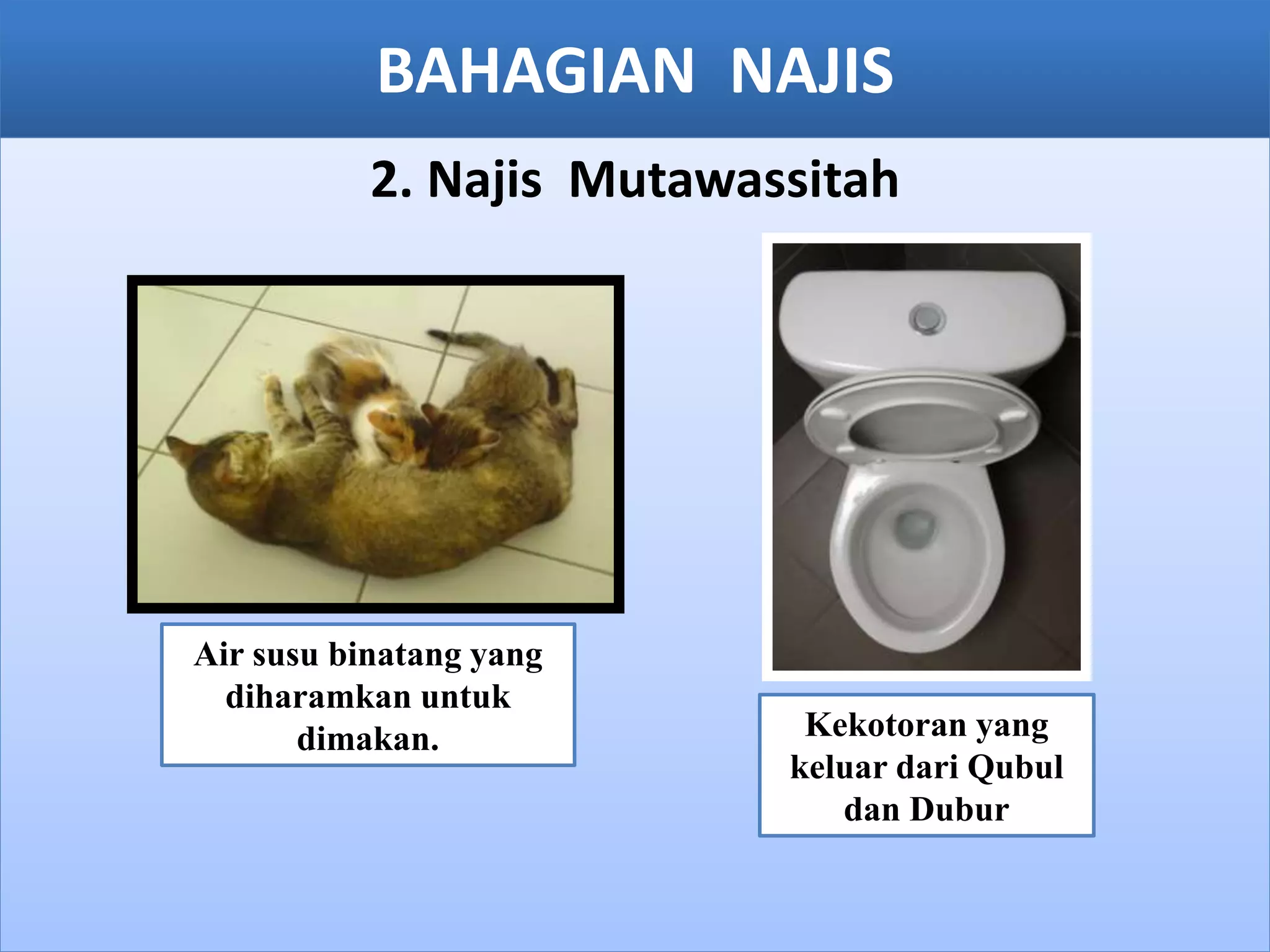 BAHAGIAN NAJIS

2. Najis Mutawassitah

Air susu binatang yang diharamkan untuk dimakan.

Kekotoran yang keluar dari Qubul dan Dubur